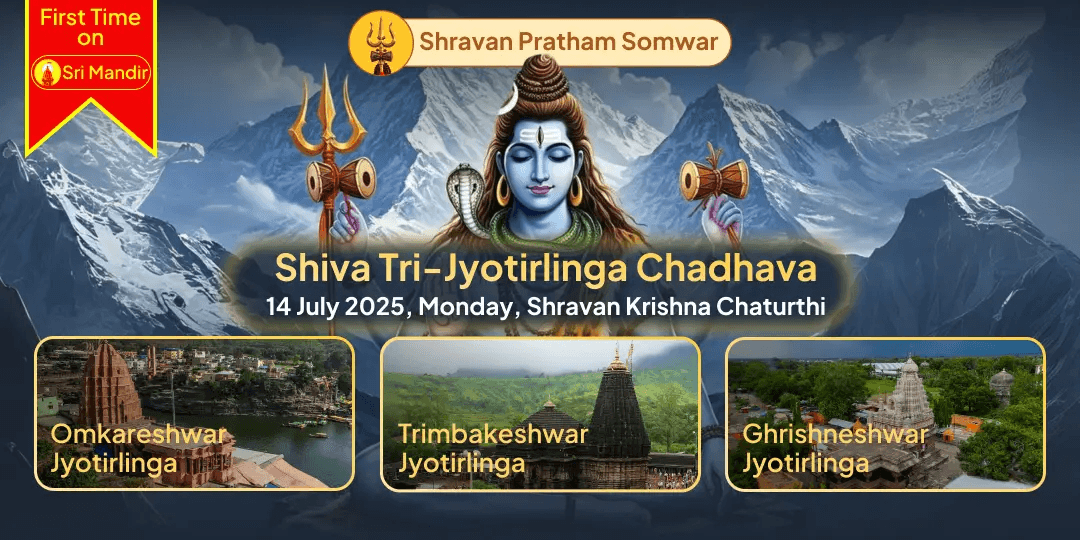 First Time on

Sri Mandir

Shravan Pratham Somwar

Shiva Tri-Jyotirlinga Chadhava

14 July 2025, Monday, Shravan Krishna Chaturthi

Omkareshwar Jyotirlinga

Trimbakeshwar Jyotirlinga

Ghrishneshwar Jyotirlinga